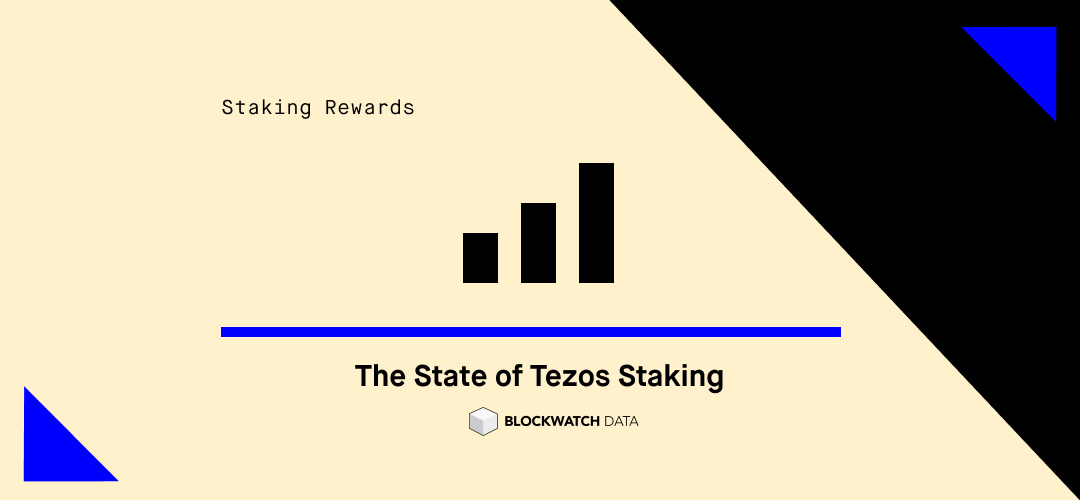 Staking Rewards

The State of Tezos Staking

BLOCKWATCH DATA